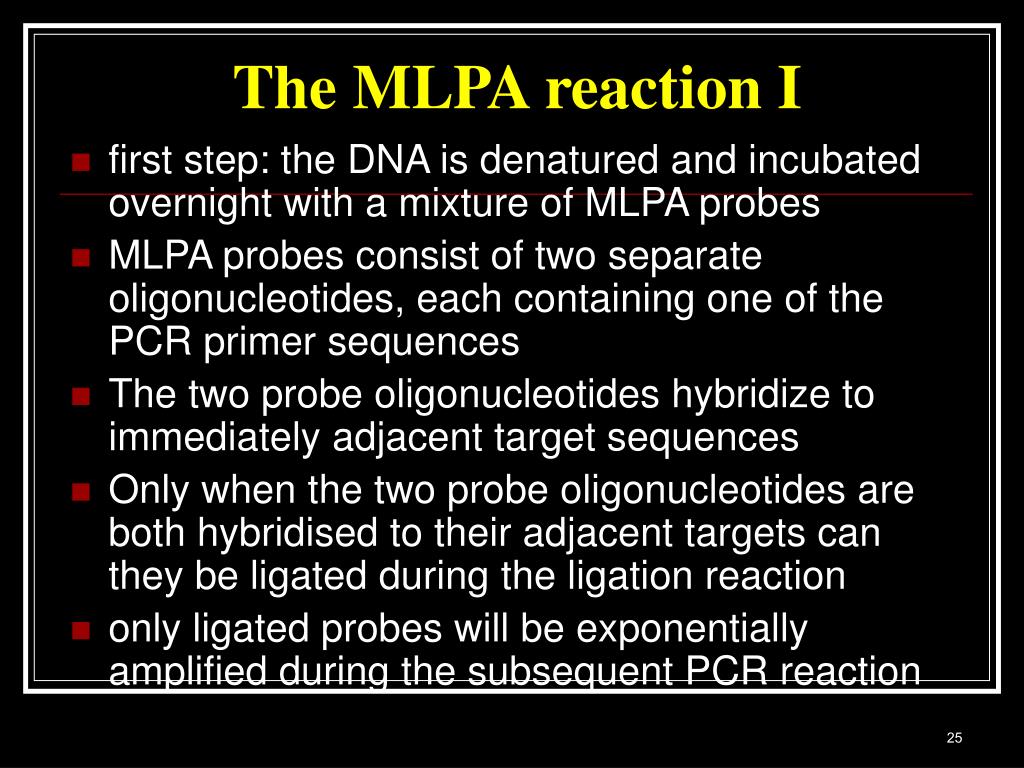 The MLPA reaction I

- first step: the DNA is denatured and incubated overnight with a mixture of MLPA probes
- MLPA probes consist of two separate oligonucleotides, each containing one of the PCR primer sequences
- The two probe oligonucleotides hybridize to immediately adjacent target sequences
- Only when the two probe oligonucleotides are both hybridised to their adjacent targets can they be ligated during the ligation reaction
- only ligated probes will be exponentially amplified during the subsequent PCR reaction

25